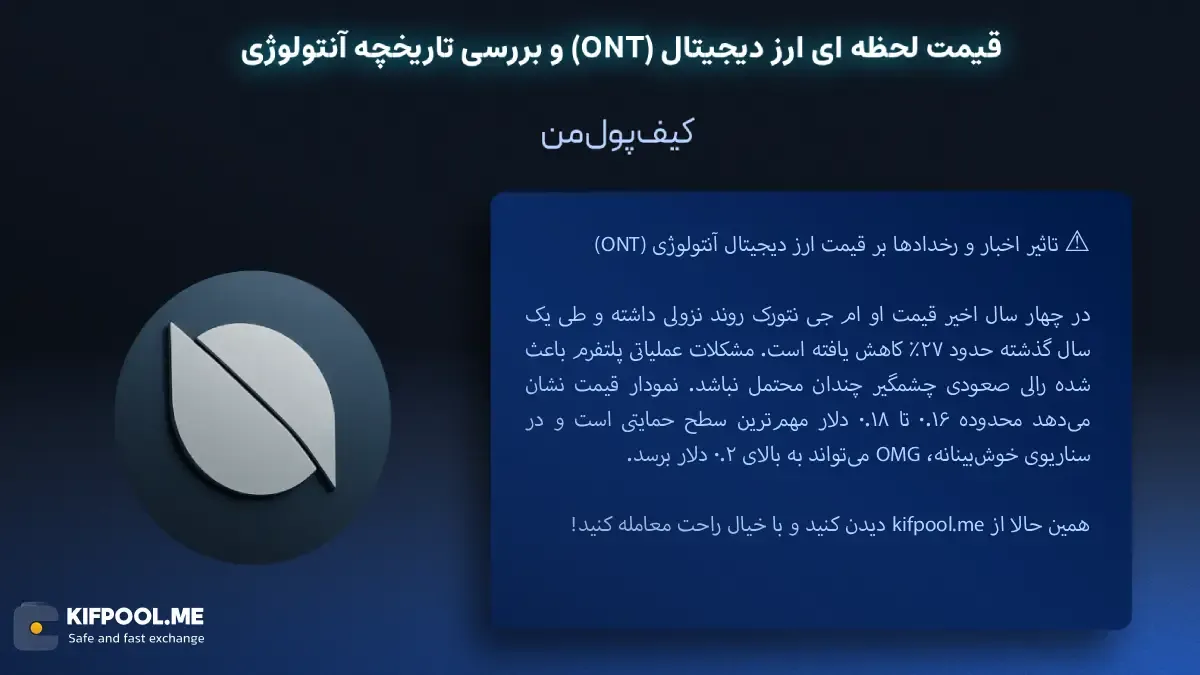 قیمت لحظه ای ارز دیجیتال (ONT) و بررسی تاریخچه آنتولوژی

کیف‌پول‌من

⚠ تاثیر اخبار و رخدادها بر قیمت ارز دیجیتال آنتولوژی (ONT)

در چهار سال اخیر قیمت او ام جی نتورک روند نزولی داشته و طی یک سال گذشته حدود ۲۷٪ کاهش یافته است. مشکلات عملیاتی پلتفرم باعث شده رالی صعودی چشمگیر چندان محتمل نباشد. نمودار قیمت نشان می‌دهد محدوده ۰.۱۶ تا ۰.۱۸ دلار مهم‌ترین سطح حمایتی است و در سناریوی خوش‌بینانه، OMG می‌تواند به بالای ۰.۲ دلار برسد.

همین حالا از kifpool.me دیدن کنید و با خیال راحت معامله کنید!

KIFPOOL.ME
Safe and fast exchange